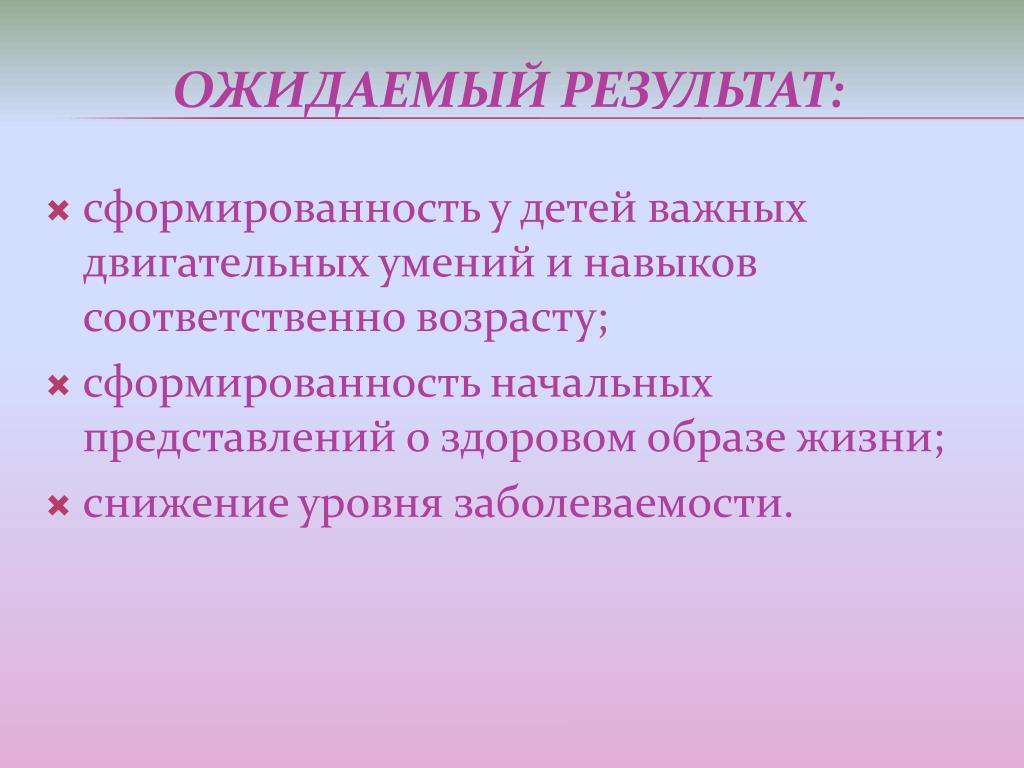 ОЖИДАЕМЫЙ РЕЗУЛЬТАТ:

сформированность у детей важных двигательных умений и навыков соответственно возрасту;

сформированность начальных представлений о здоровом образе жизни;

снижение уровня заболеваемости.